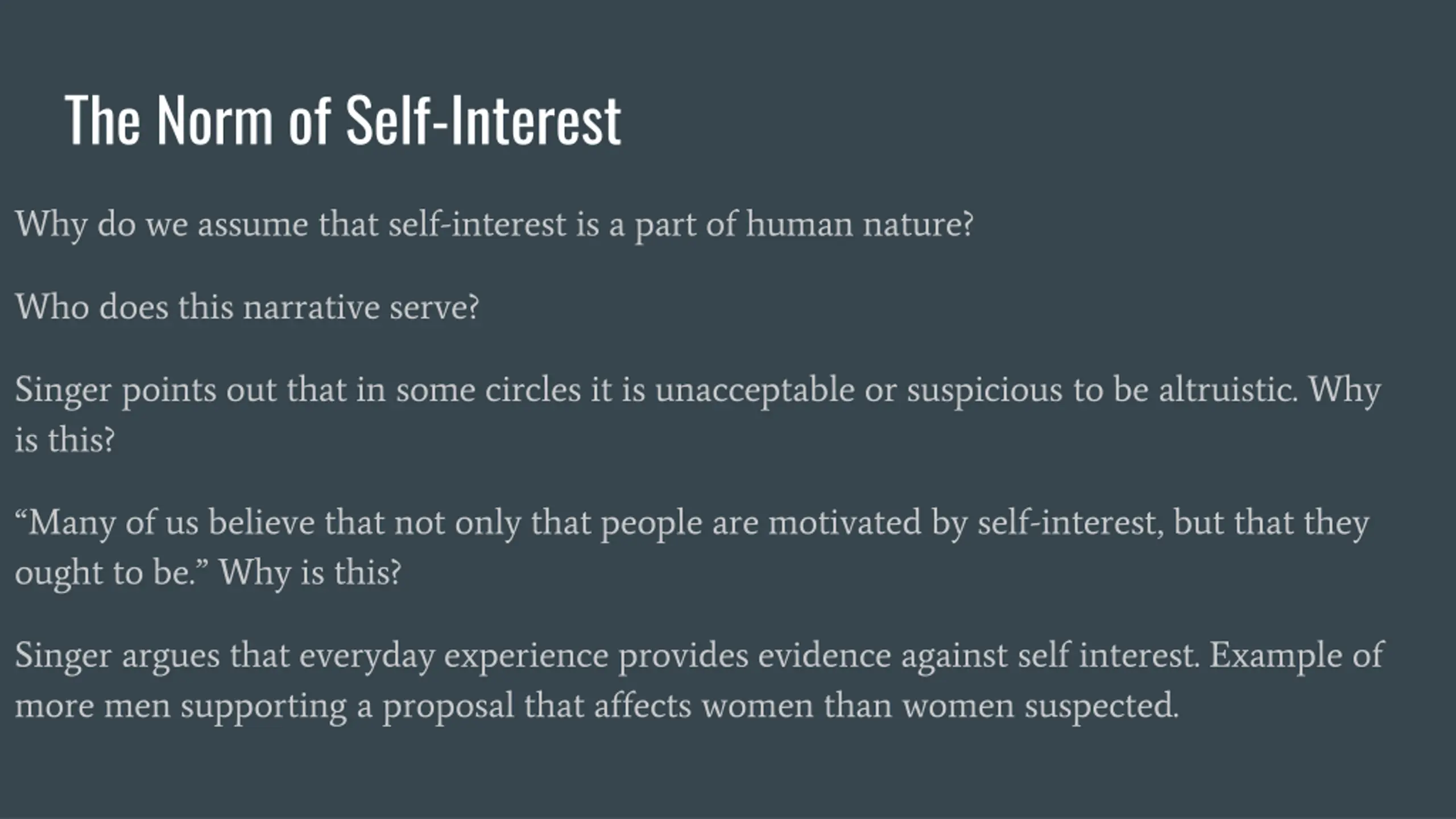 The Norm of Self-Interest

Why do we assume that self-interest is a part of human nature?

Who does this narrative serve?

Singer points out that in some circles it is unacceptable or suspicious to be altruistic. Why is this?

“Many of us believe that not only that people are motivated by self-interest, but that they ought to be.” Why is this?

Singer argues that everyday experience provides evidence against self interest. Example of more men supporting a proposal that affects women than women suspected.